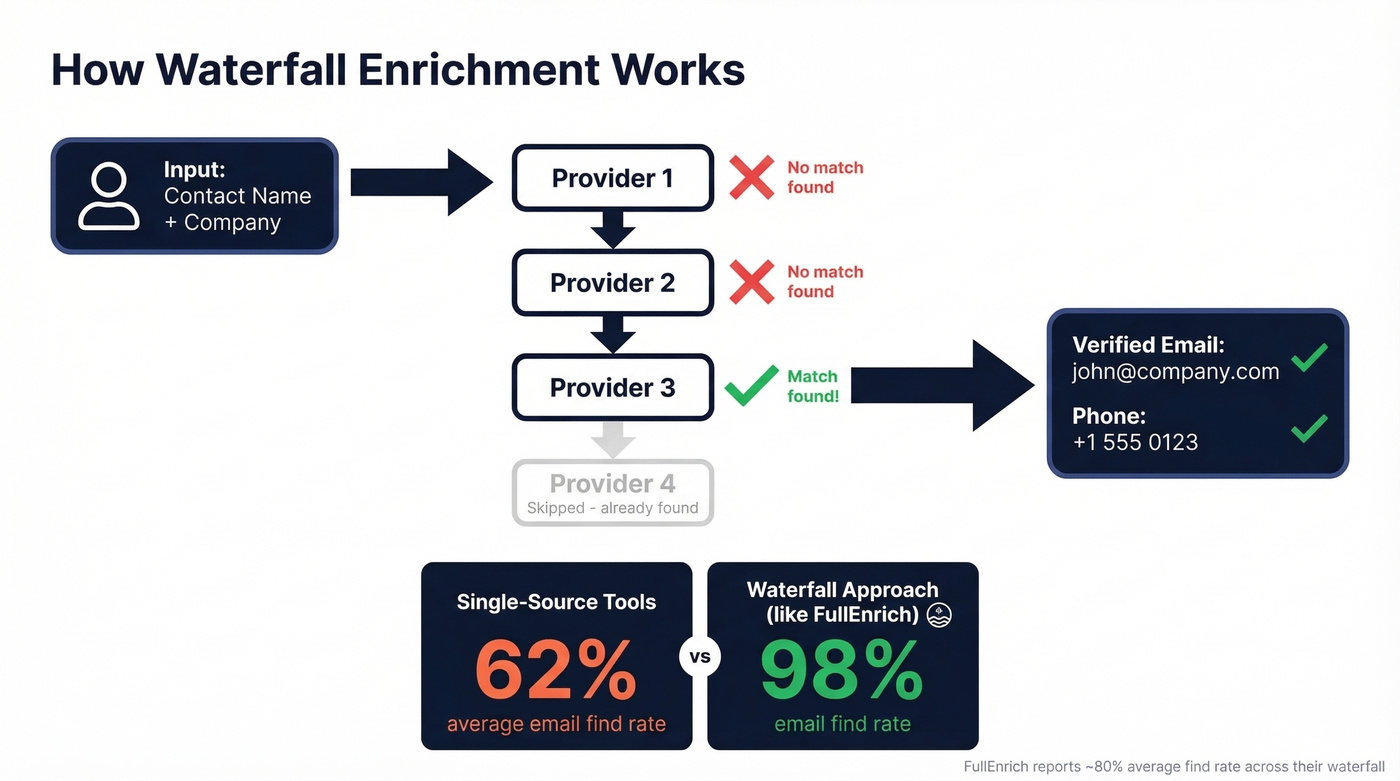 How Waterfall Enrichment Works

Input:
Contact Name
+ Company

Provider 1
No match found

Provider 2
No match found

Provider 3
Match found!

Provider 4
Skipped - already found

Verified Email:
john@company.com

Phone:
+1 555 0123

Single-Source Tools
62%
average email find rate

vs

Waterfall Approach
(like FullEnrich)
98%
email find rate

FullEnrich reports ~80% average find rate across their waterfall